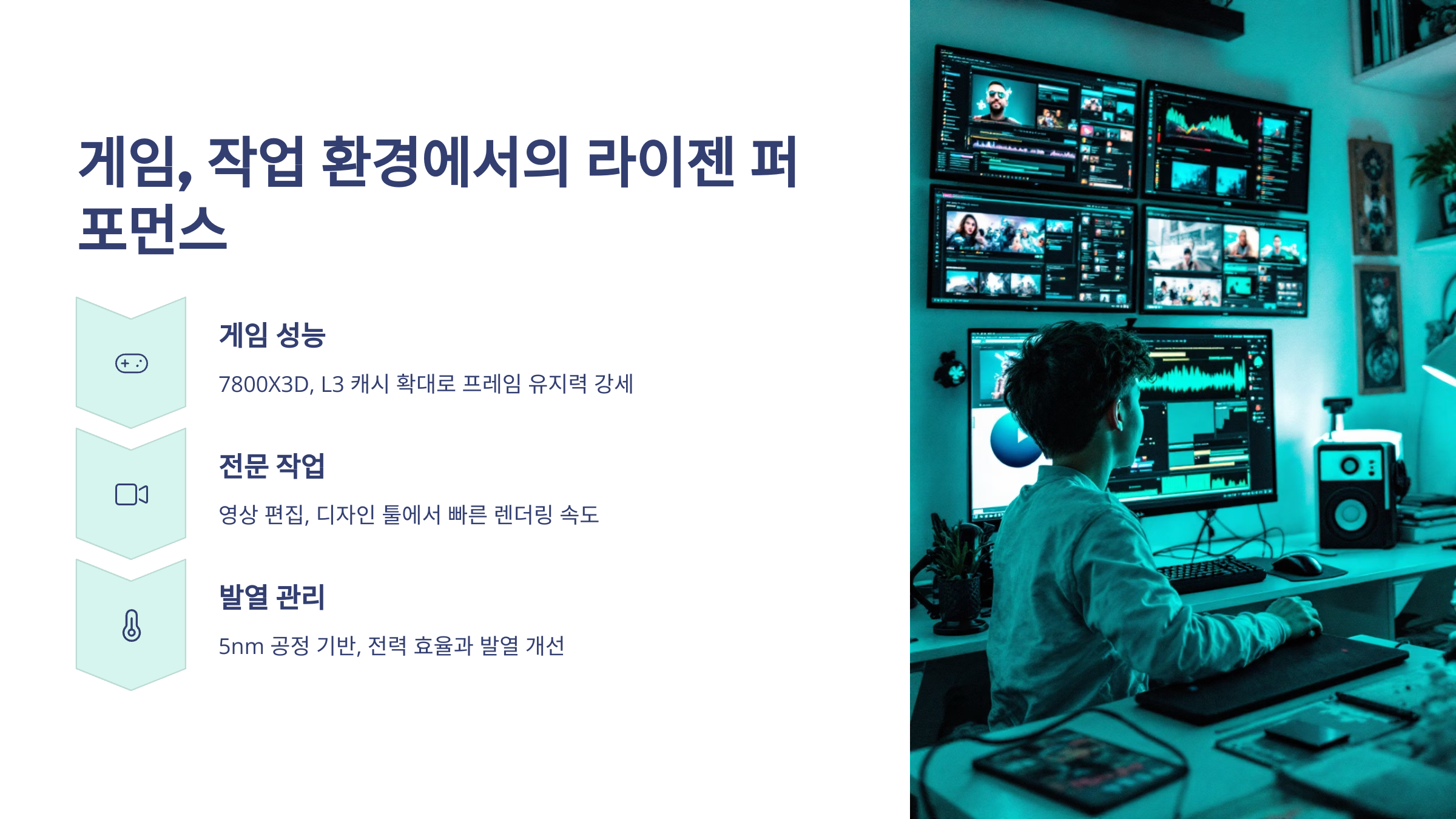 게임, 작업 환경에서의 라이젠 퍼포먼스

게임 성능

7800X3D, L3 캐시 확대로 프레임 유지력 강세

전문 작업

영상 편집, 디자인 툴에서 빠른 렌더링 속도

발열 관리

5nm 공정 기반, 전력 효율과 발열 개선